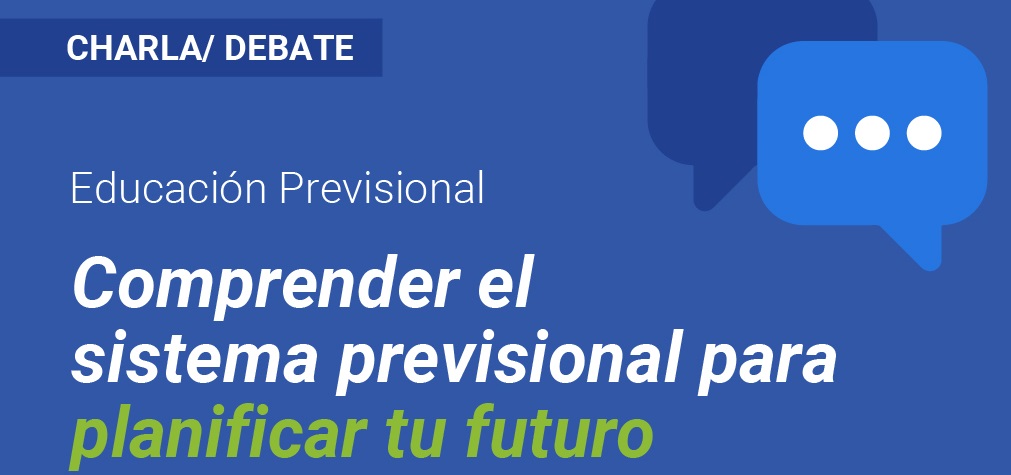 CHARLA/ DEBATE

Educación Previsional

Comprender el sistema previsional para planificar tu futuro